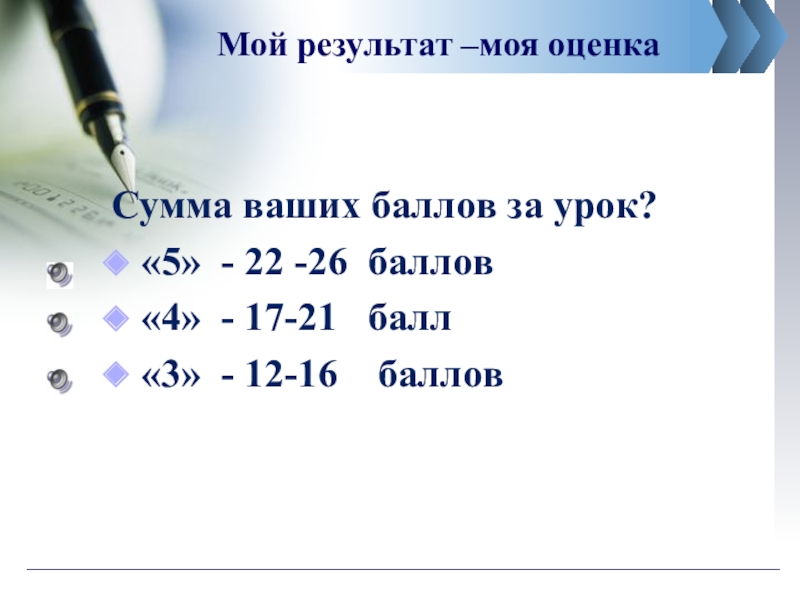 Мой результат –моя оценка

Сумма ваших баллов за урок?

«5» - 22 -26 баллов

«4» - 17-21 балл

«3» - 12-16 баллов